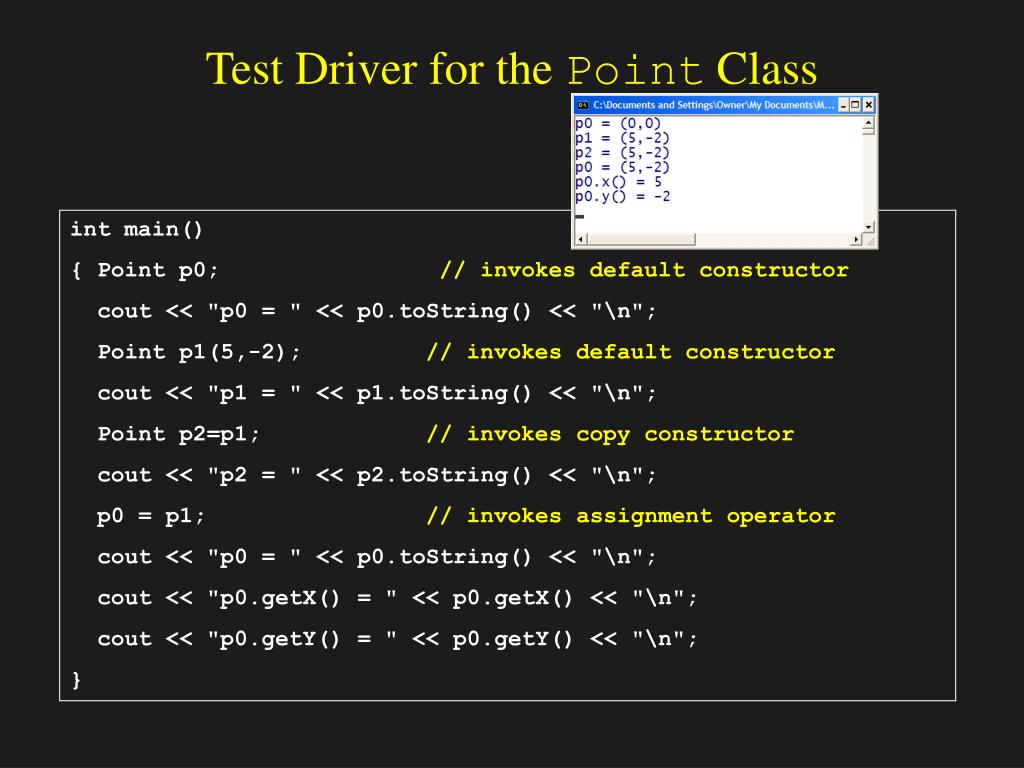 Test Driver for the Point Class

C:\Documents and Settings\Owner\My Documents\M...
p0 = (0,0)
p1 = (5,-2)
p2 = (5,-2)
p0 = (5,-2)
p0.x() = 5
p0.y() = -2

int main()
{ Point p0; // invokes default constructor
cout << "p0 = " << p0.toString() << "\n";
Point p1(5,-2); // invokes default constructor
cout << "p1 = " << p1.toString() << "\n";
Point p2=p1; // invokes copy constructor
cout << "p2 = " << p2.toString() << "\n";
p0 = p1; // invokes assignment operator
cout << "p0 = " << p0.toString() << "\n";
cout << "p0.getX() = " << p0.getX() << "\n";
cout << "p0.getY() = " << p0.getY() << "\n";
}